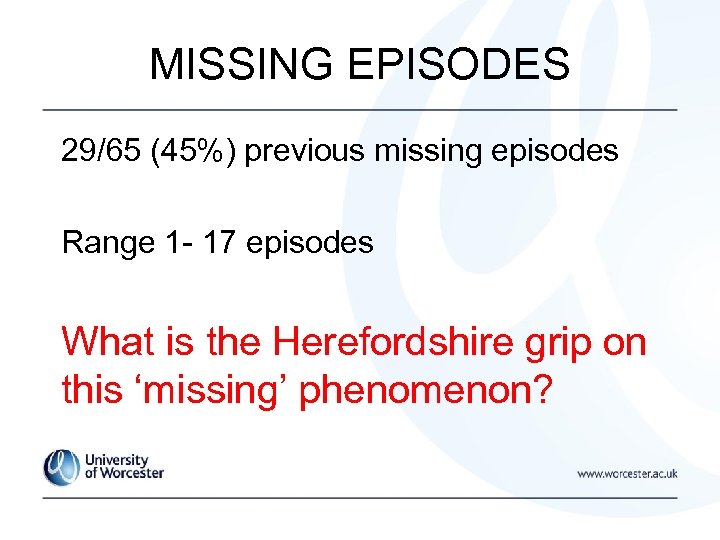 MISSING EPISODES

29/65 (45%) previous missing episodes

Range 1- 17 episodes

What is the Herefordshire grip on this ‘missing’ phenomenon?

University of Worcester

www.worcester.ac.uk